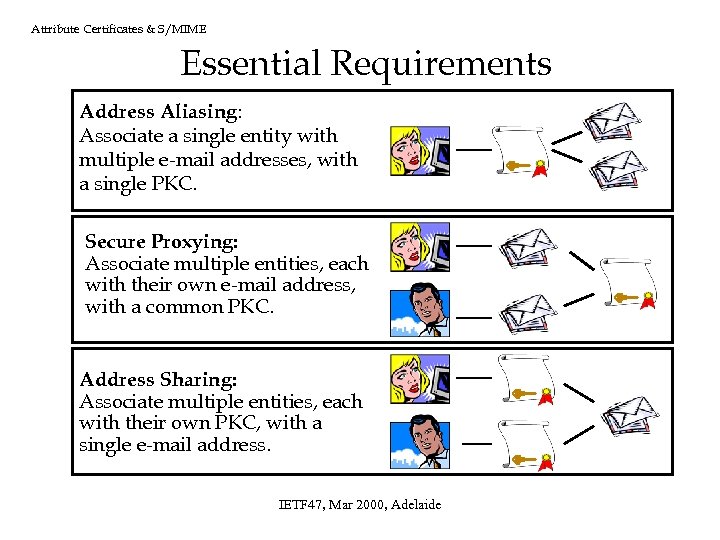 Attribute Certificates & S/MIME

Essential Requirements

Address Aliasing:
Associate a single entity with multiple e-mail addresses, with a single PKC.

Secure Proxying:
Associate multiple entities, each with their own e-mail address, with a common PKC.

Address Sharing:
Associate multiple entities, each with their own PKC, with a single e-mail address.

IETF47, Mar 2000, Adelaide